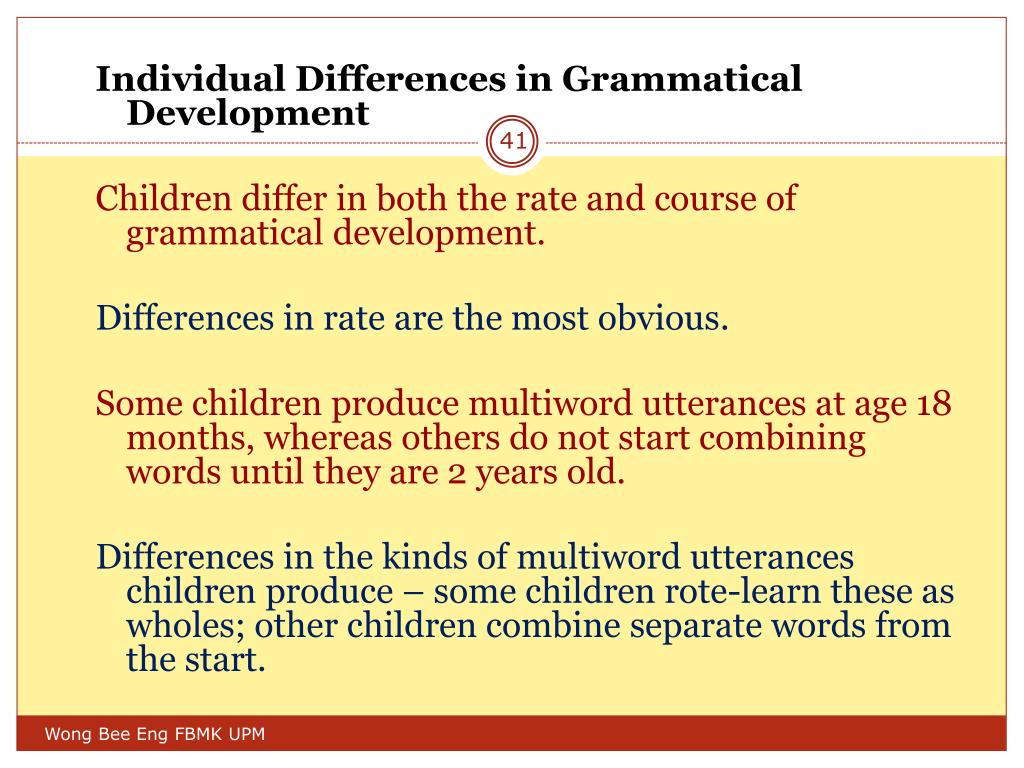 Individual Differences in Grammatical Development

41

Children differ in both the rate and course of grammatical development.

Differences in rate are the most obvious.

Some children produce multiword utterances at age 18 months, whereas others do not start combining words until they are 2 years old.

Differences in the kinds of multiword utterances children produce – some children rote-learn these as wholes; other children combine separate words from the start.

Wong Bee Eng FBMK UPM